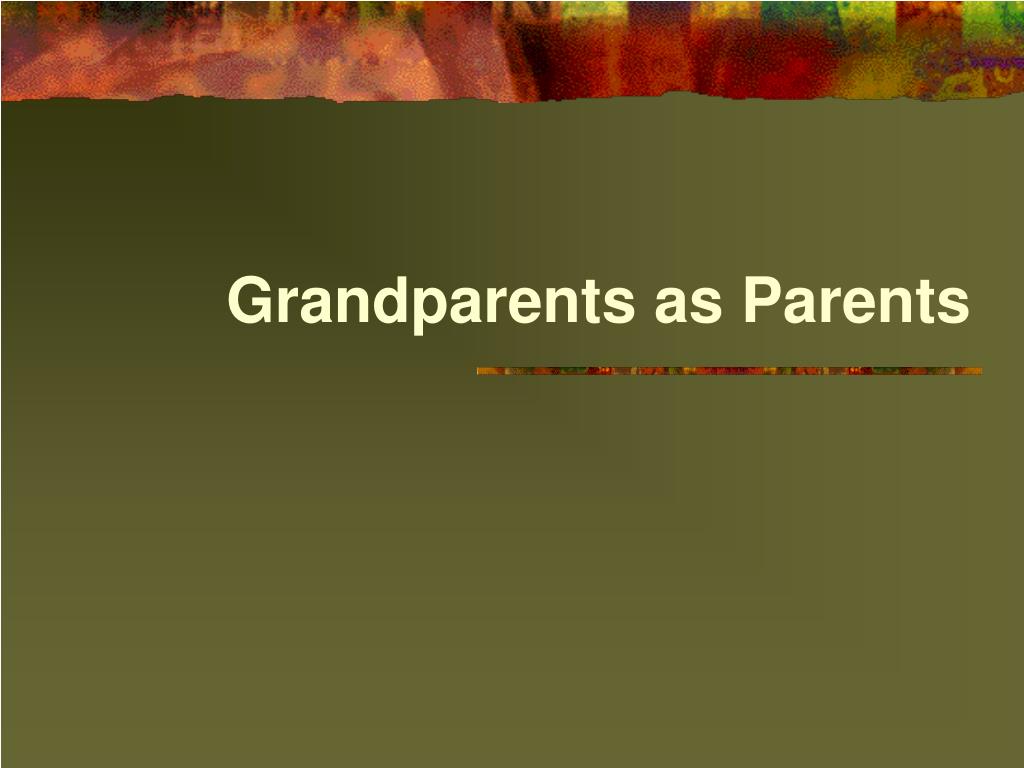 Grandparents as Parents